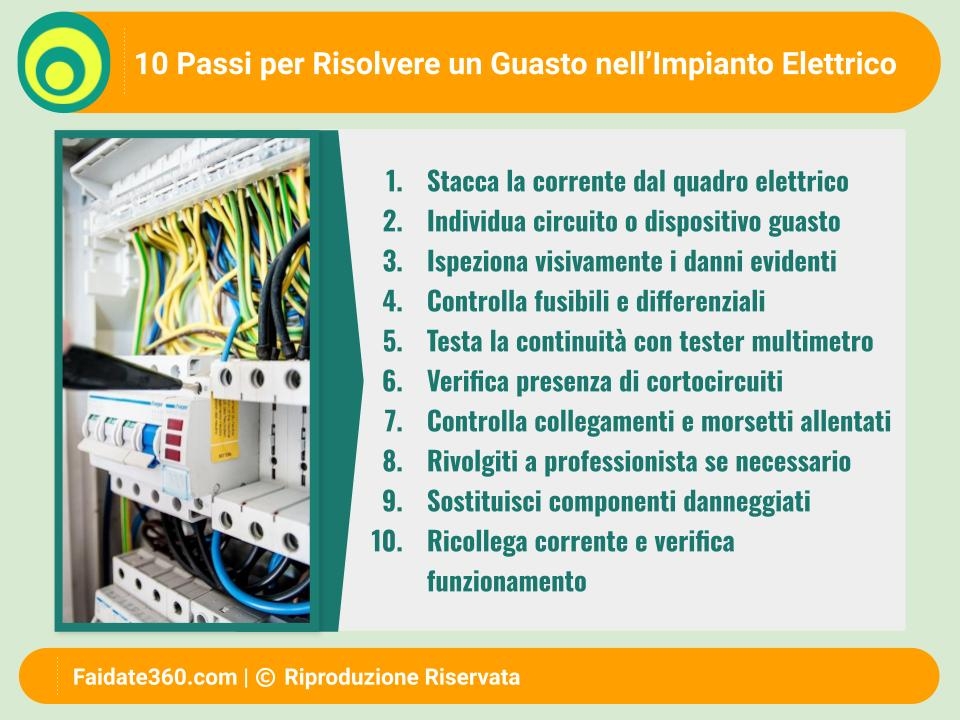 10 Passi per Risolvere un Guasto nell'Impianto Elettrico

1. Stacca la corrente dal quadro elettrico
2. Individua circuito o dispositivo guasto
3. Ispeziona visivamente i danni evidenti
4. Controlla fusibili e differenziali
5. Testa la continuità con tester multimetro
6. Verifica presenza di cortocircuiti
7. Controlla collegamenti e morsetti allentati
8. Rivolgiti a professionista se necessario
9. Sostituisci componenti danneggiati
10. Ricollega corrente e verifica funzionamento

Faidate360.com | © Riproduzione Riservata